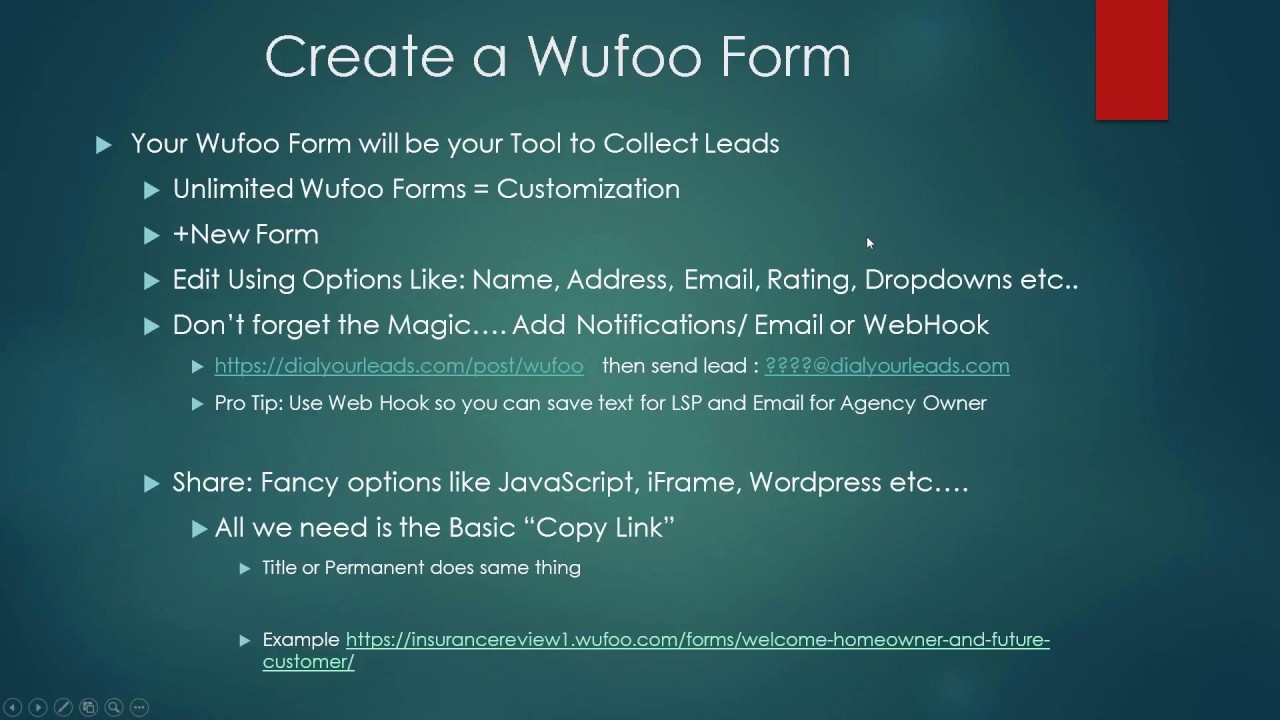 Create a Wufoo Form

Your Wufoo Form will be your Tool to Collect Leads

Unlimited Wufoo Forms = Customization

+New Form

Edit Using Options Like: Name, Address, Email, Rating, Dropdowns etc..

Don't forget the Magic…. Add Notifications/ Email or WebHook

https://dialyourleads.com/post/wufoo then send lead : ????@dialyourleads.com

Pro Tip: Use Web Hook so you can save text for LSP and Email for Agency Owner

Share: Fancy options like JavaScript, iFrame, Wordpress etc….

All we need is the Basic "Copy Link"

Title or Permanent does same thing

Example https://insurancereview1.wufoo.com/forms/welcome-homeowner-and-future-customer/